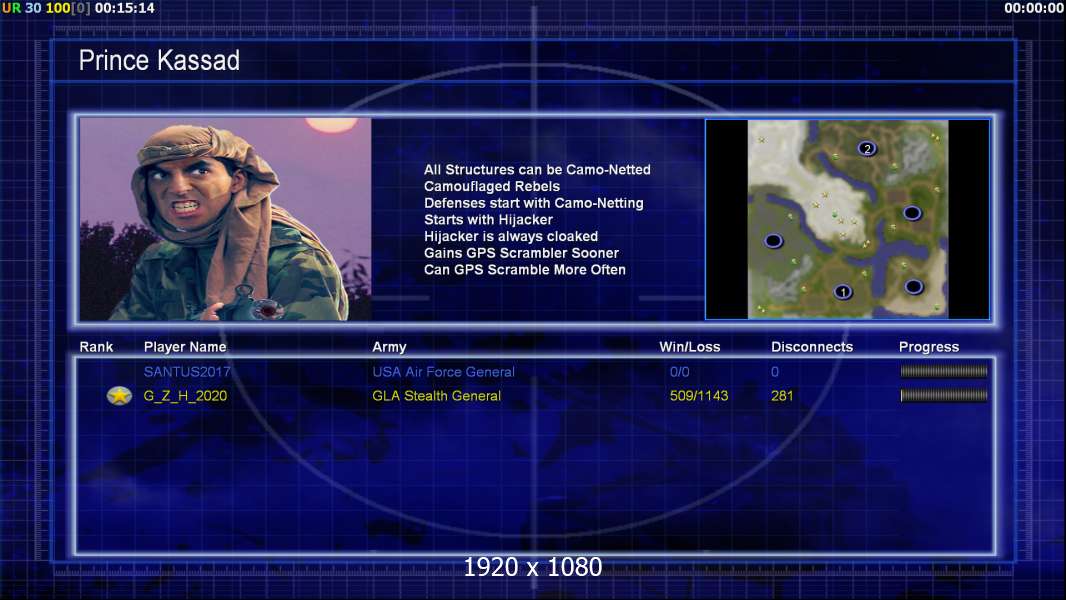 UR 30 100[0] 00:15:14

00:00:00

Prince Kassad

All Structures can be Camo-Netted
Camouflaged Rebels
Defenses start with Camo-Netting
Starts with Hijacker
Hijacker is always cloaked
Gains GPS Scrambler Sooner
Can GPS Scramble More Often

2

1

| Rank | Player Name | Army | Win/Loss | Disconnects | Progress |
|---|---|---|---|---|---|
| | SANTUS2017 | USA Air Force General | 0/0 | 0 | |
| | G_Z_H_2020 | GLA Stealth General | 509/1143 | 281 | |

1920 x 1080